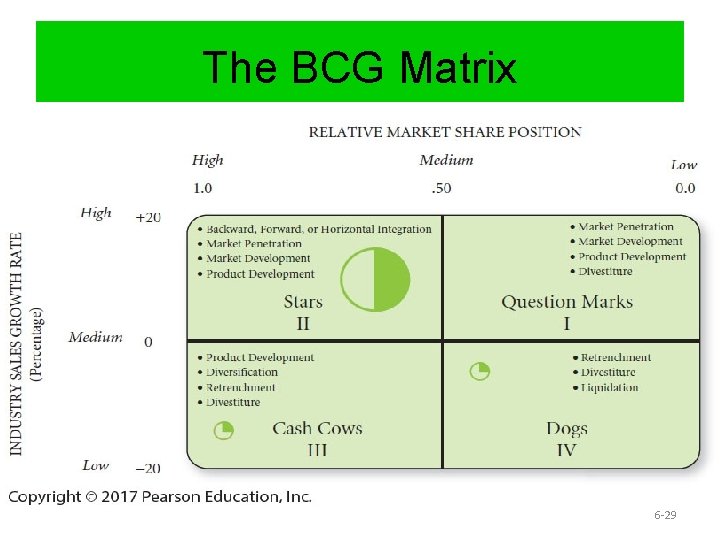 The BCG Matrix

RELATIVE MARKET SHARE POSITION

High 1.0

Medium .50

Low 0.0

INDUSTRY SALES GROWTH RATE (Percentage)

High +20

Medium 0

Low −20

• Backward, Forward, or Horizontal Integration
• Market Penetration
• Market Development
• Product Development

Stars
II

• Market Penetration
• Market Development
• Product Development
• Divestiture

Question Marks
I

• Product Development
• Diversification
• Retrenchment
• Divestiture

Cash Cows
III

• Retrenchment
• Divestiture
• Liquidation

Dogs
IV

Copyright © 2017 Pearson Education, Inc.

6-29